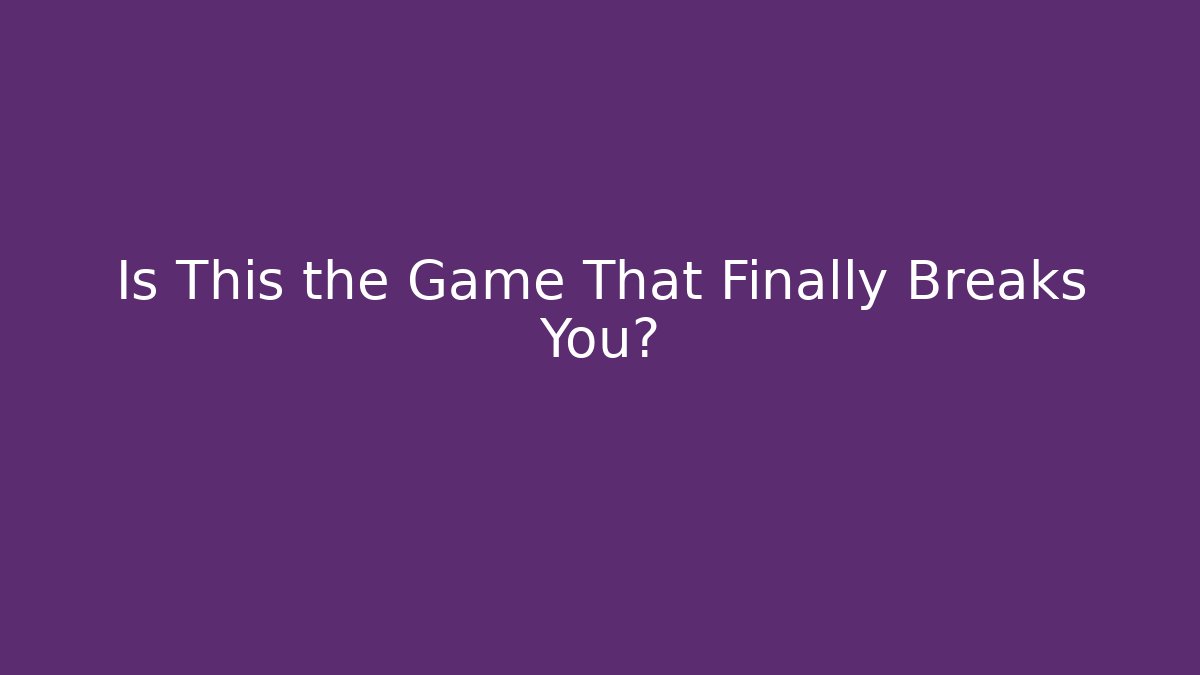 Is This the Game That Finally Breaks You?